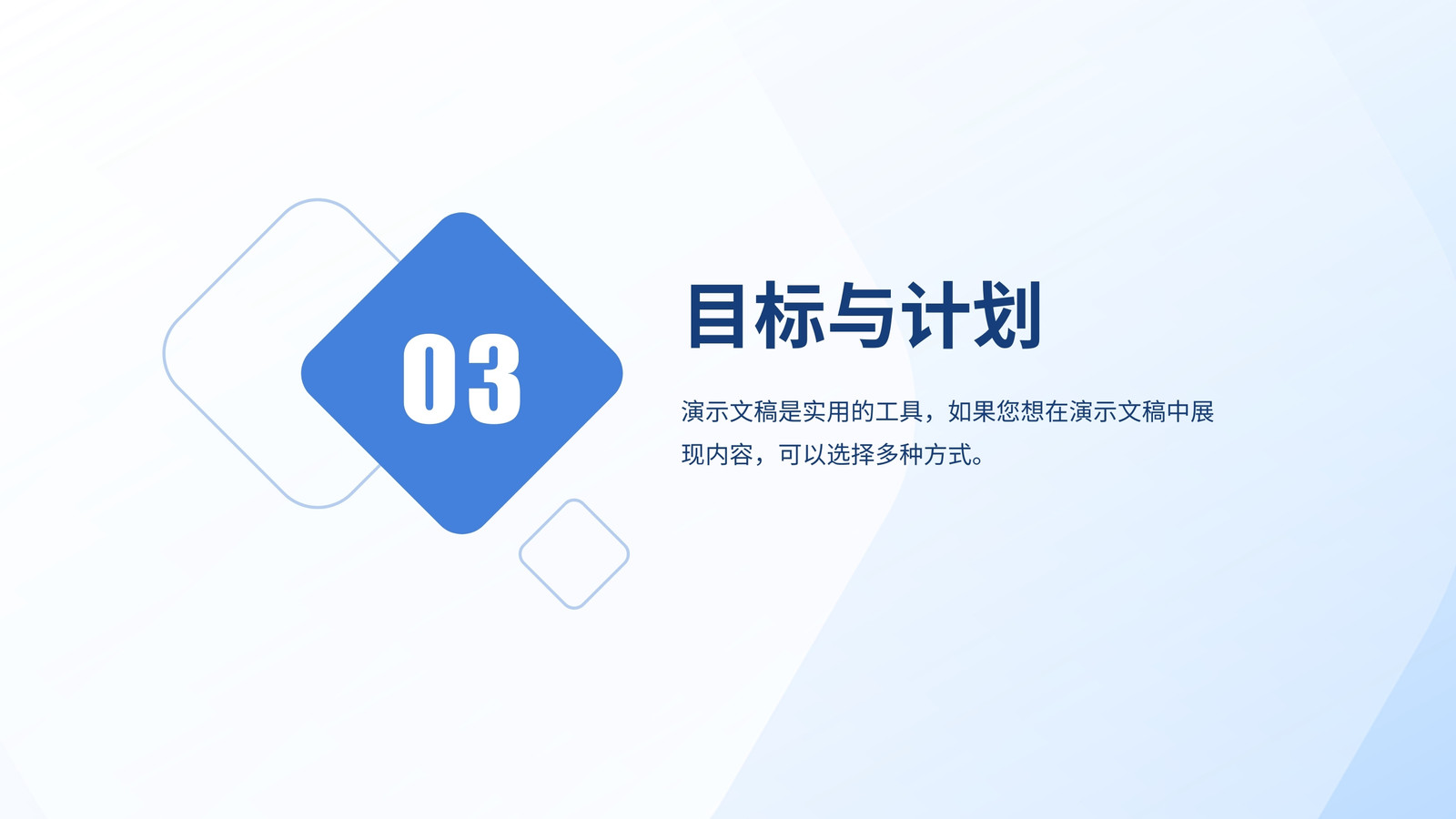 03

目标与计划

演示文稿是实用的工具，如果您想在演示文稿中展现内容，可以选择多种方式。